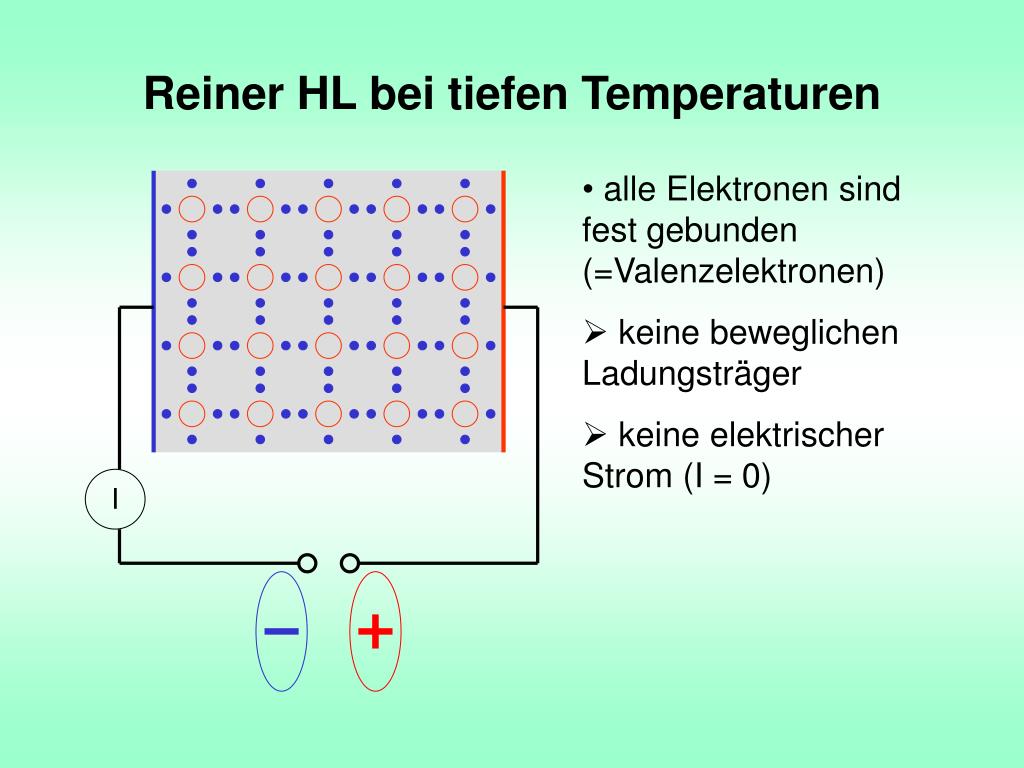 Reiner HL bei tiefen Temperaturen

• alle Elektronen sind fest gebunden (=Valenzelektronen)

➢ keine beweglichen Ladungsträger

➢ keine elektrischer Strom (I = 0)

I

–

+